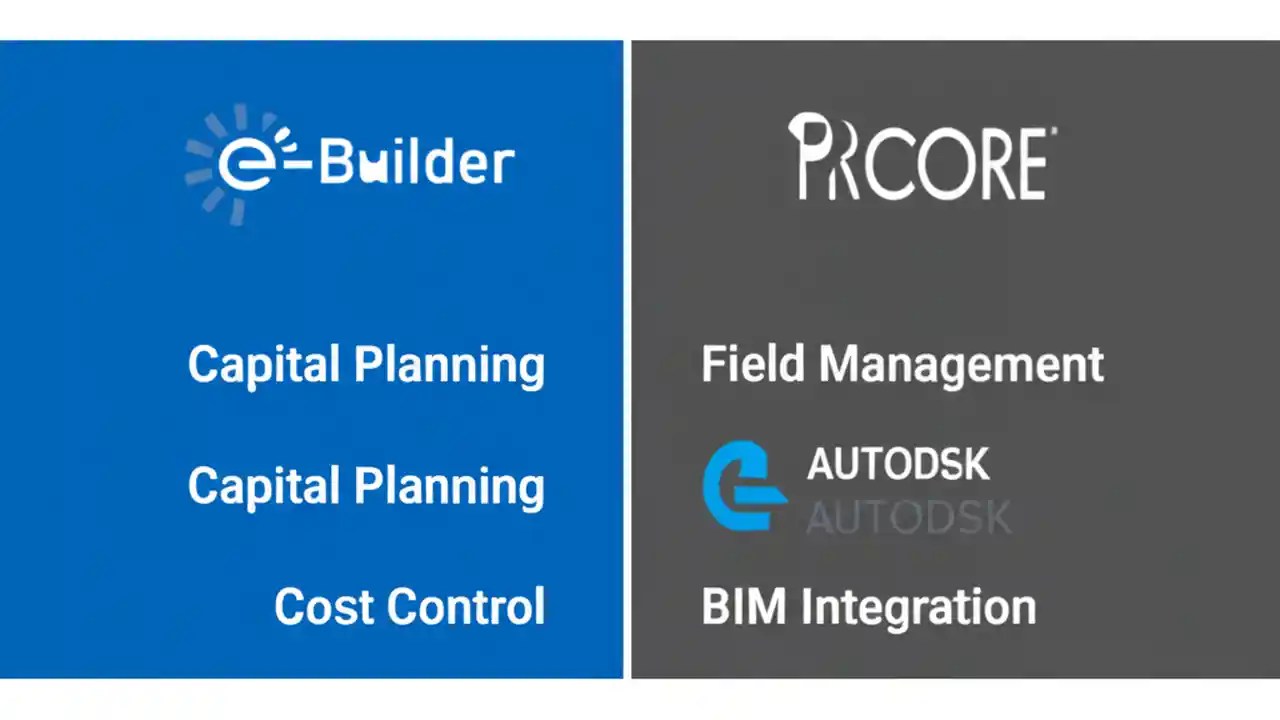 e-Builder

Capital Planning

Capital Planning

Cost Control

PRCORE

Field Management

AUTODSK
AUTODSK

BIM Integration